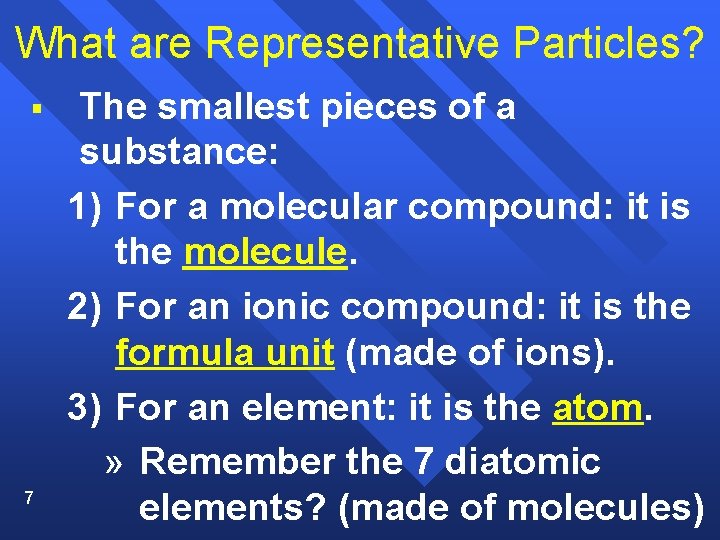 What are Representative Particles?

▪ The smallest pieces of a substance:

1) For a molecular compound: it is the molecule.

2) For an ionic compound: it is the formula unit (made of ions).

3) For an element: it is the atom.

» Remember the 7 diatomic elements? (made of molecules)

7